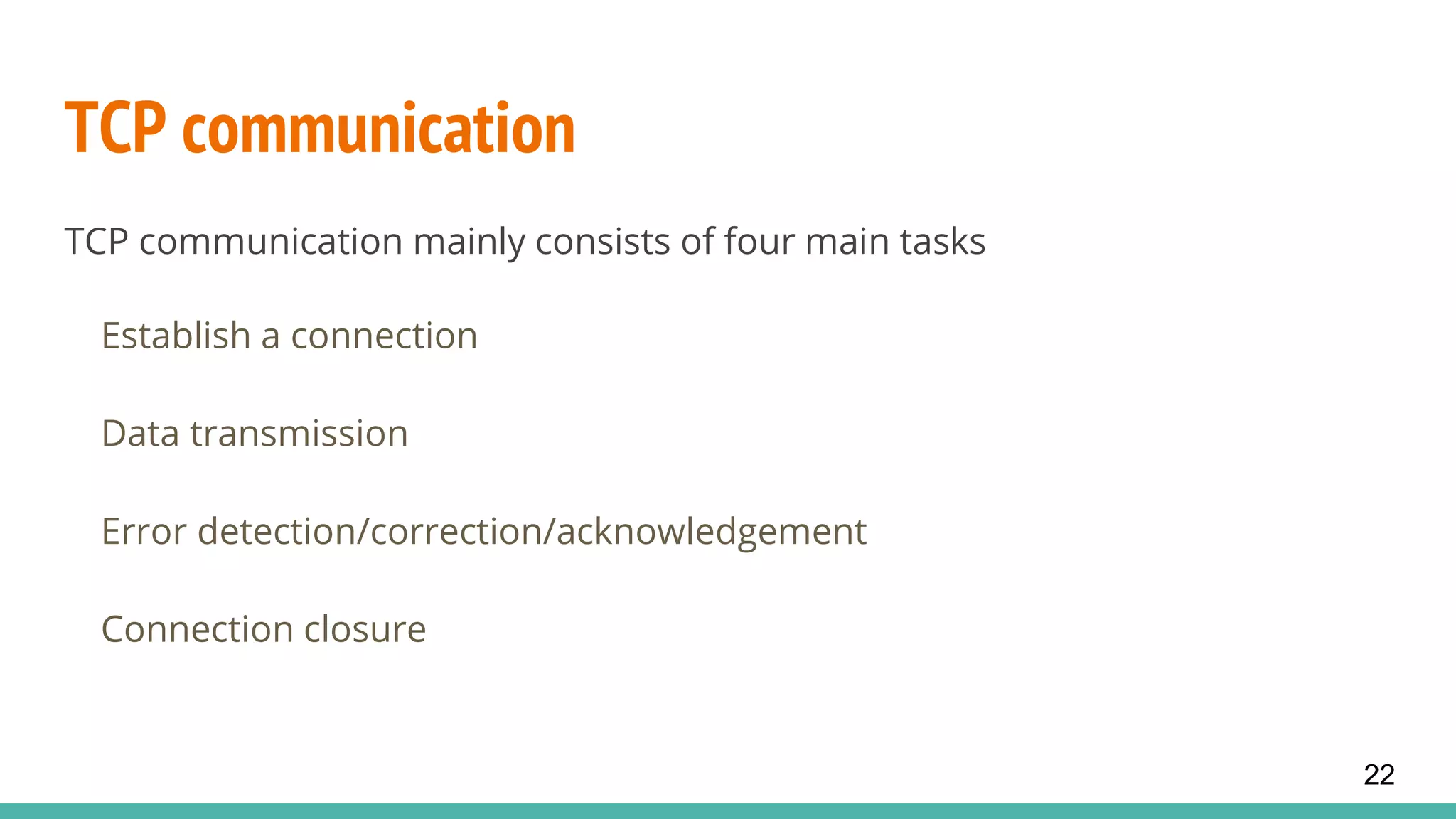 TCP communication

TCP communication mainly consists of four main tasks

Establish a connection

Data transmission

Error detection/correction/acknowledgement

Connection closure

22